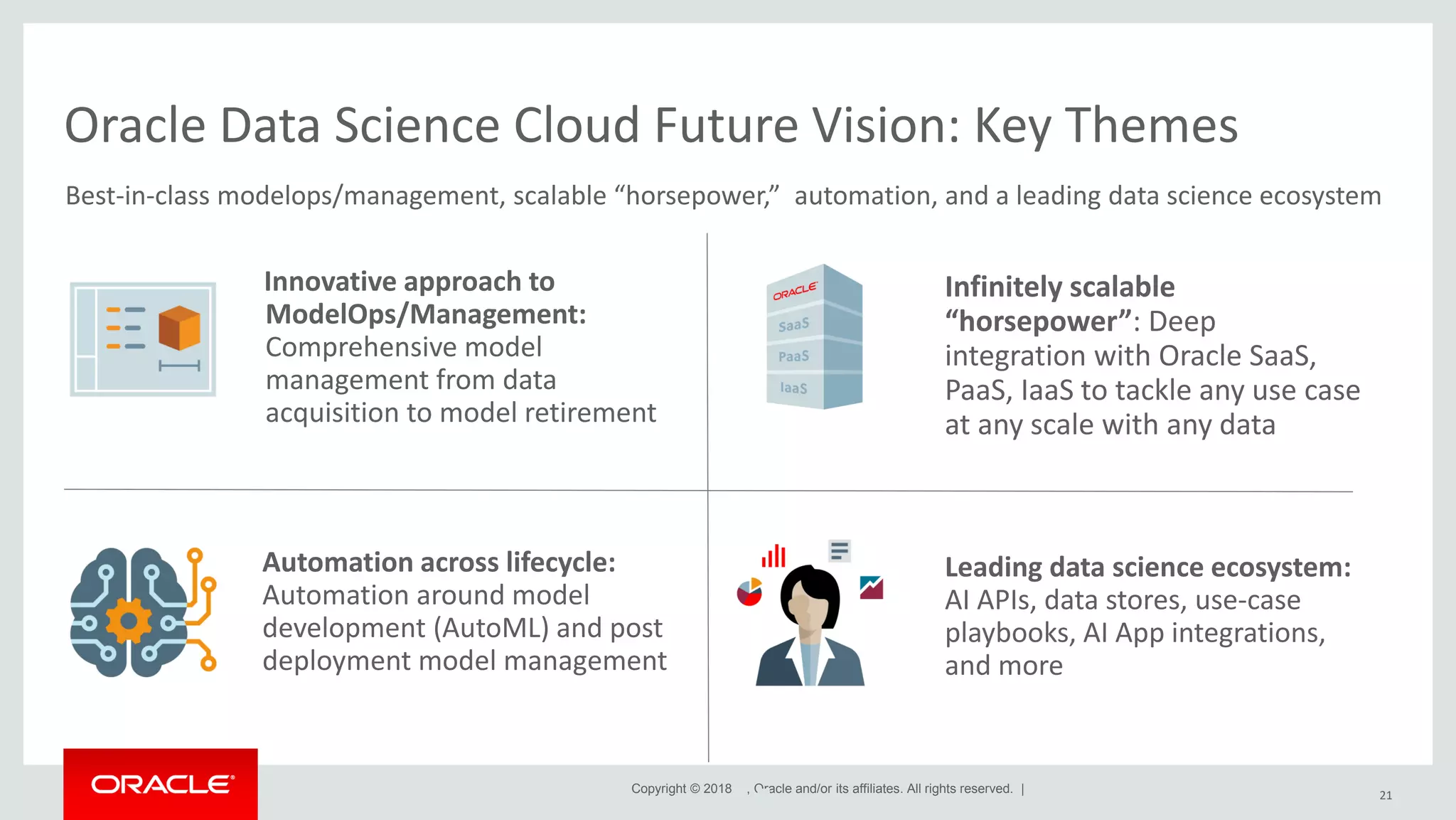 Oracle Data Science Cloud Future Vision: Key Themes

Best-in-class modelops/management, scalable “horsepower,” automation, and a leading data science ecosystem

Innovative approach to ModelOps/Management: Comprehensive model management from data acquisition to model retirement

ORACLE
SaaS
PaaS
IaaS

Infinitely scalable “horsepower”: Deep integration with Oracle SaaS, PaaS, IaaS to tackle any use case at any scale with any data

Automation across lifecycle: Automation around model development (AutoML) and post deployment model management

Leading data science ecosystem: AI APIs, data stores, use-case playbooks, AI App integrations, and more

ORACLE

Copyright © 2018 , Oracle and/or its affiliates. All rights reserved. |

21